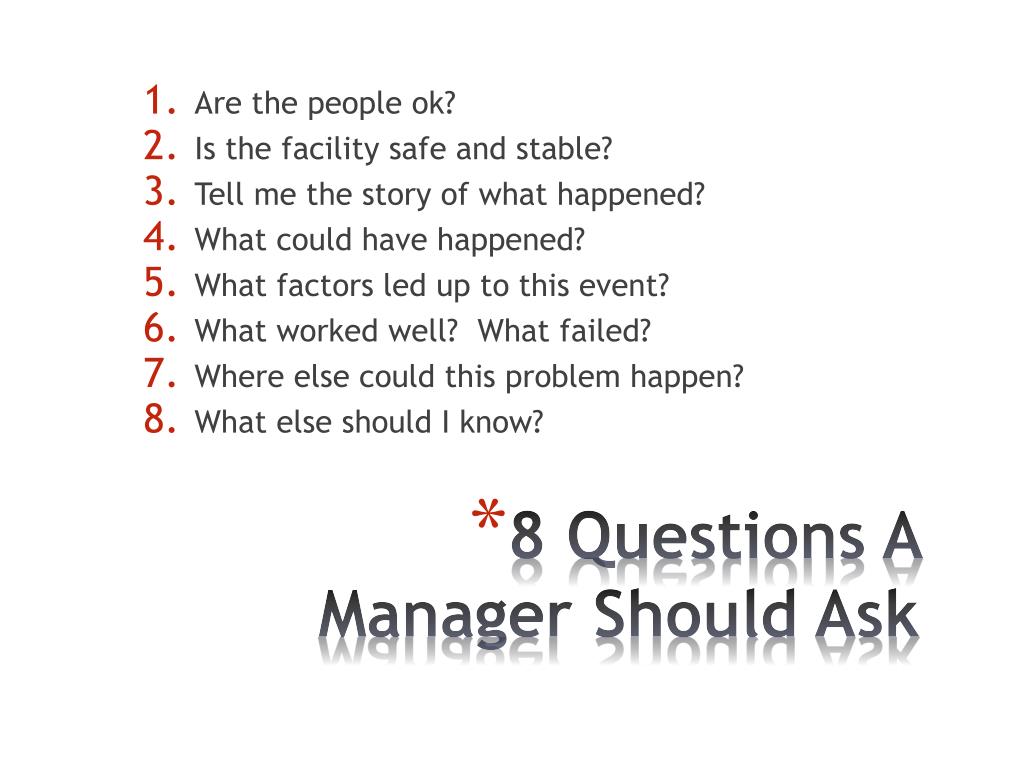 1. Are the people ok?
2. Is the facility safe and stable?
3. Tell me the story of what happened?
4. What could have happened?
5. What factors led up to this event?
6. What worked well? What failed?
7. Where else could this problem happen?
8. What else should I know?

*8 Questions A Manager Should Ask